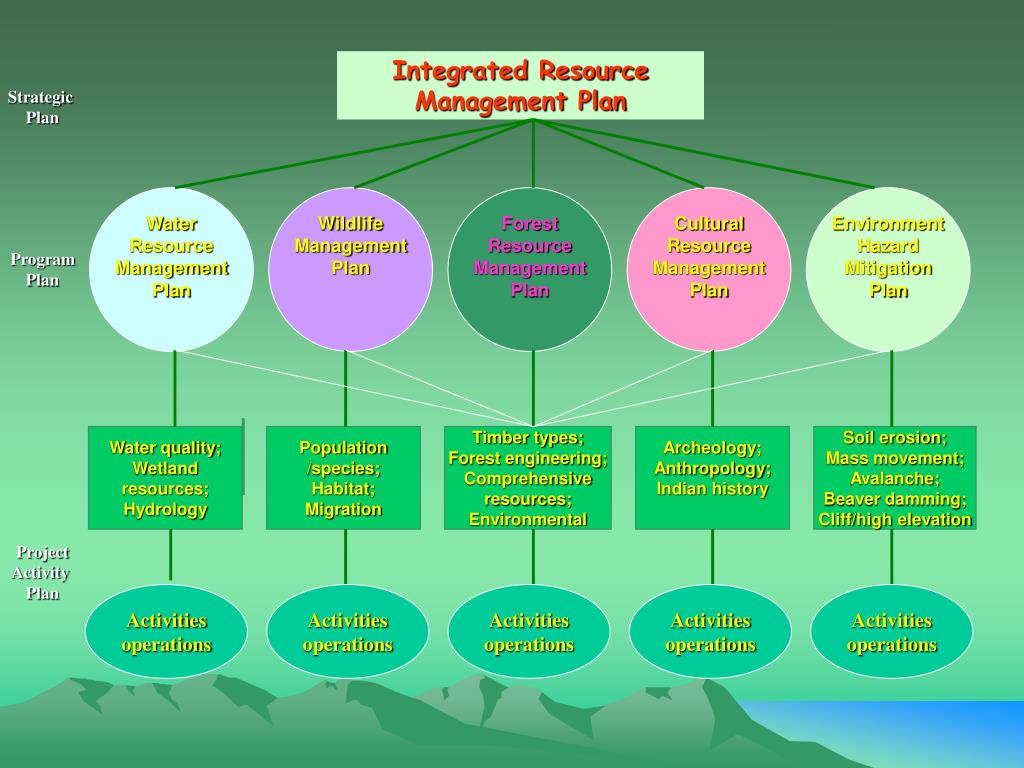 Strategic Plan

Integrated Resource Management Plan

Program Plan

Water Resource Management Plan

Wildlife Management Plan

Forest Resource Management Plan

Cultural Resource Management Plan

Environment Hazard Mitigation Plan

Water quality; Wetland resources; Hydrology

Population /species; Habitat; Migration

Timber types; Forest engineering; Comprehensive resources; Environmental

Archeology; Anthropology; Indian history

Soil erosion; Mass movement; Avalanche; Beaver damming; Cliff/high elevation

Project Activity Plan

Activities operations

Activities operations

Activities operations

Activities operations

Activities operations